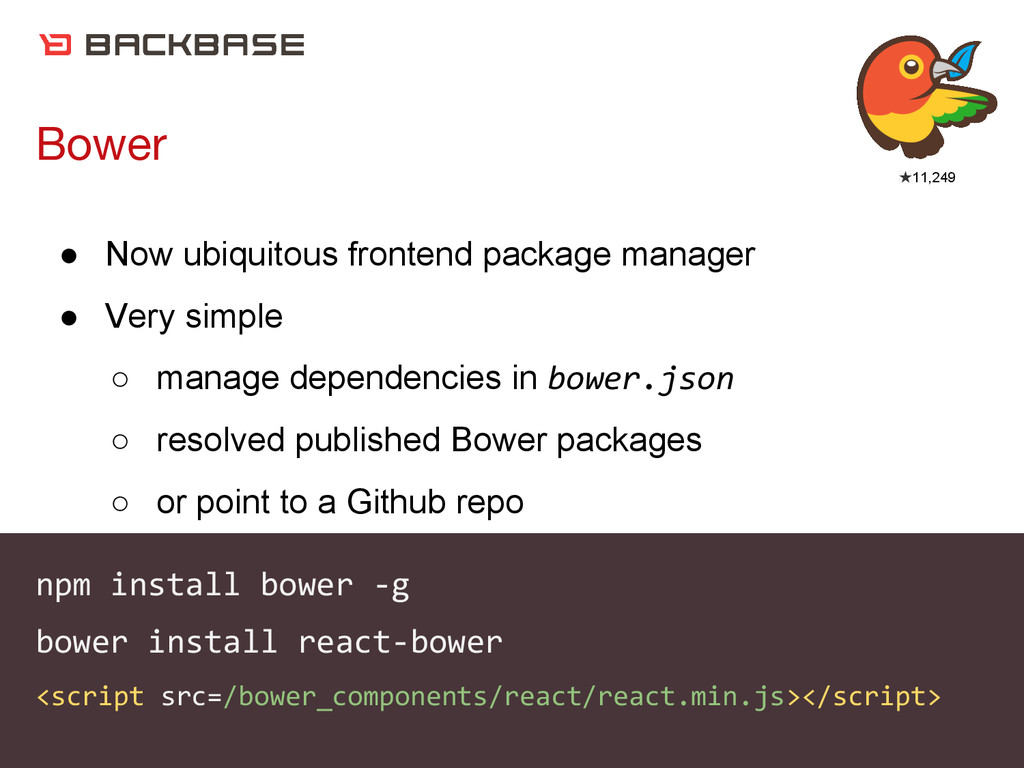 BACKBASE

Bower

★11,249

● Now ubiquitous frontend package manager
● Very simple
○ manage dependencies in bower.json
○ resolved published Bower packages
○ or point to a Github repo

npm install bower -g

bower install react-bower

<script src=/bower_components/react/react.min.js></script>